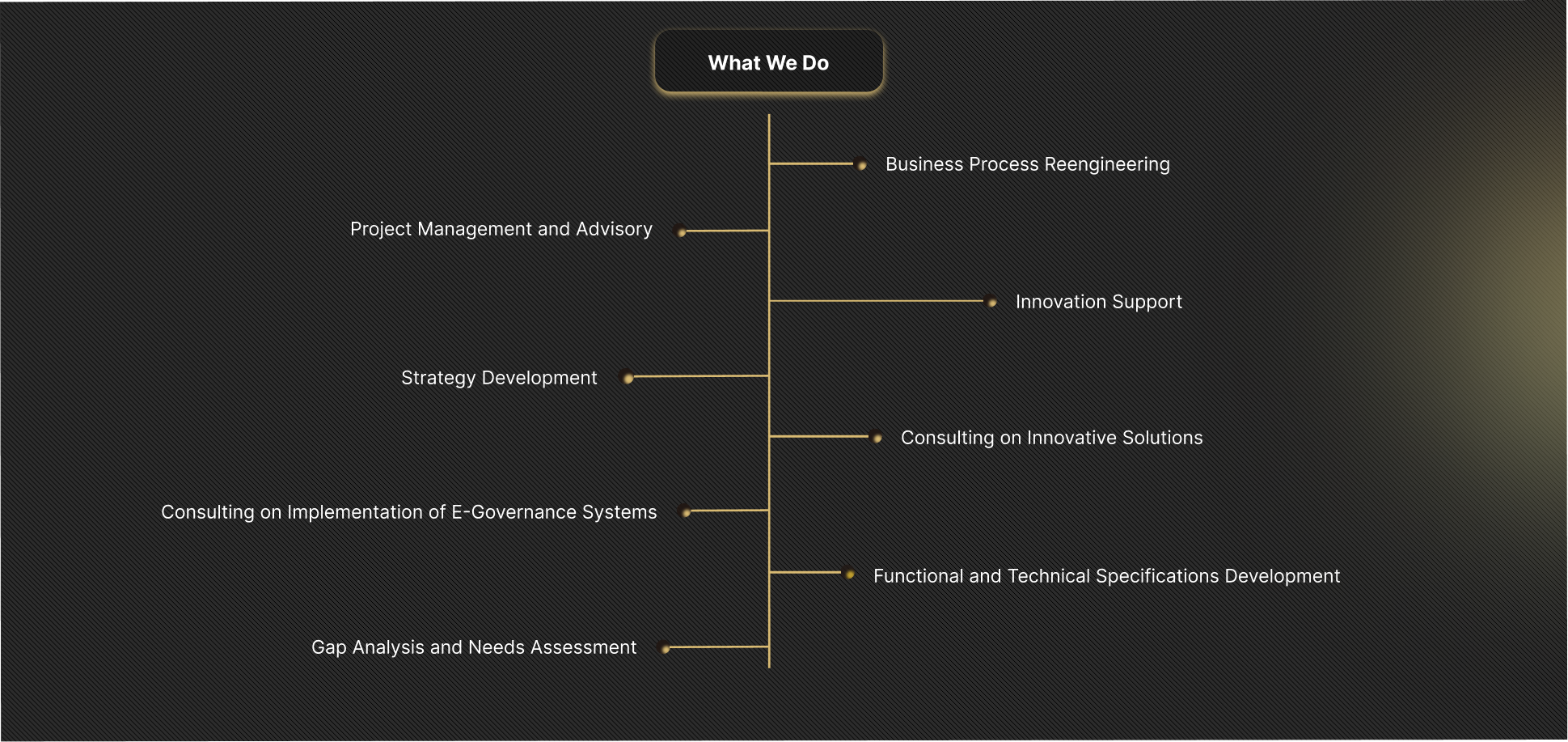 What We Do

Business Process Reengineering

Project Management and Advisory

Innovation Support

Strategy Development

Consulting on Innovative Solutions

Consulting on Implementation of E-Governance Systems

Functional and Technical Specifications Development

Gap Analysis and Needs Assessment